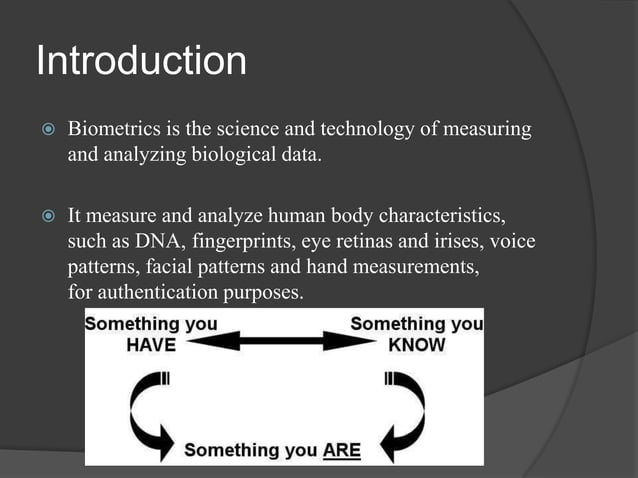 Introduction

Biometrics is the science and technology of measuring and analyzing biological data.

It measure and analyze human body characteristics, such as DNA, fingerprints, eye retinas and irises, voice patterns, facial patterns and hand measurements, for authentication purposes.

Something you HAVE

Something you KNOW

Something you ARE